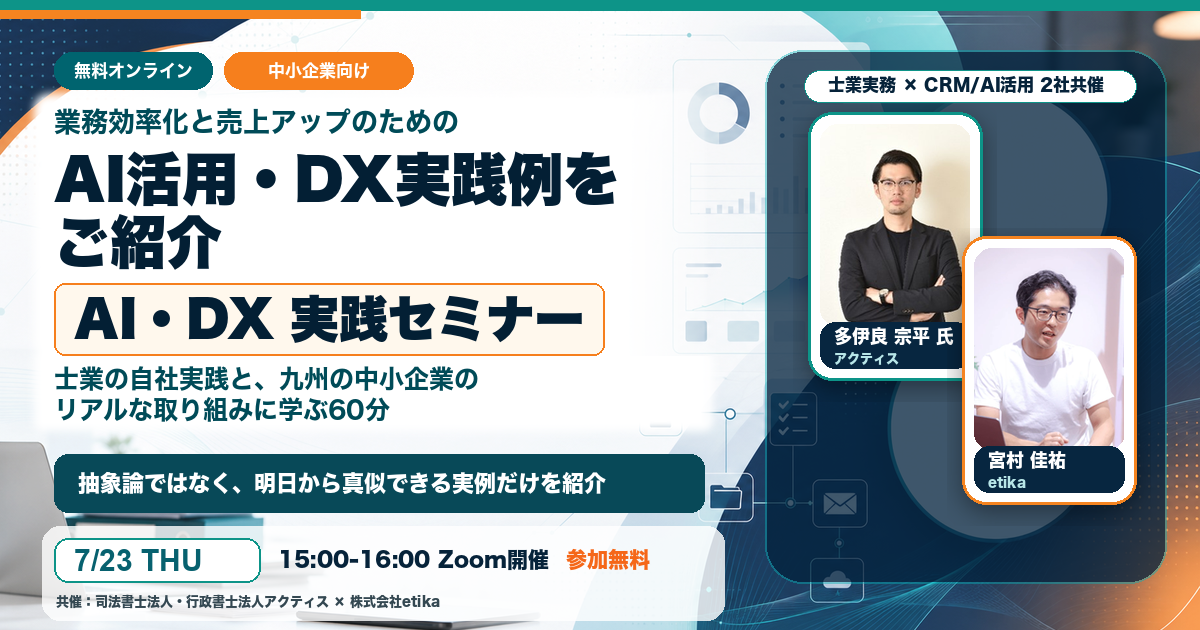 無料オンライン

中小企業向け

業務効率化と売上アップのための

AI活用・DX実践例をご紹介

AI・DX 実践セミナー

士業の自社実践と、九州の中小企業のリアルな取り組みに学ぶ60分

抽象論ではなく、明日から真似できる実例だけを紹介

7/23 THU

15:00-16:00 Zoom開催 参加無料

共催：司法書士法人・行政書士法人アクティス × 株式会社etika

士業実務 × CRM/AI活用 2社共催

多伊良 宗平 氏
アクティス

宮村 佳祐
etika